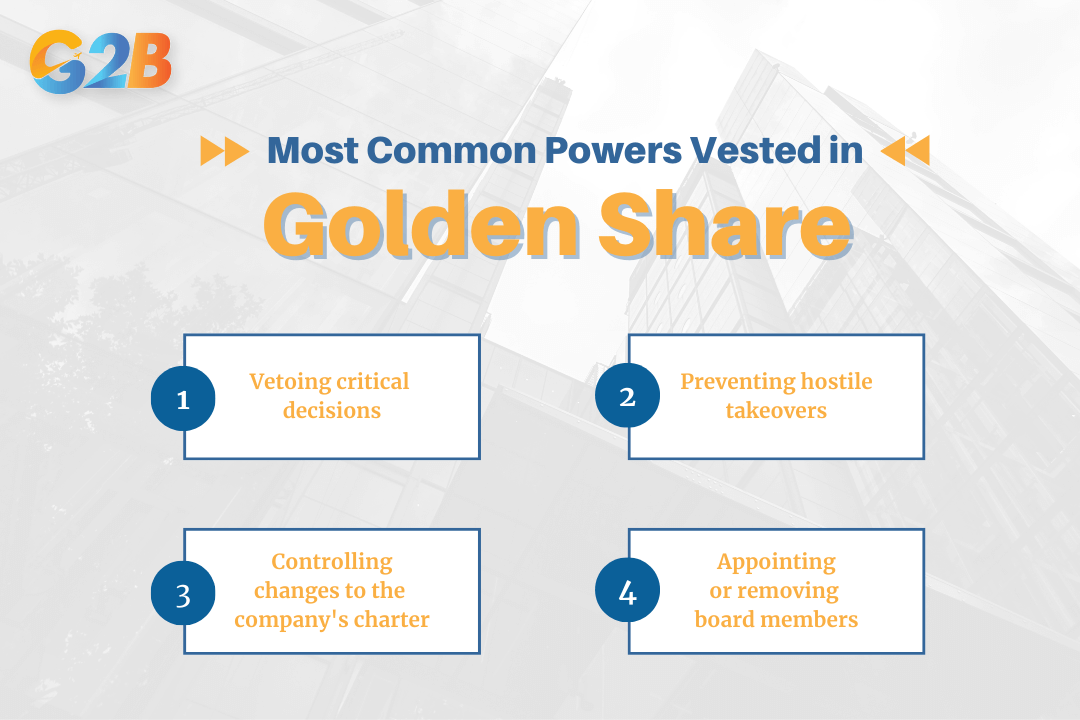 G2B

Most Common Powers Vested in

Golden Share

1 Vetoing critical decisions

2 Preventing hostile takeovers

3 Controlling changes to the company's charter

4 Appointing or removing board members